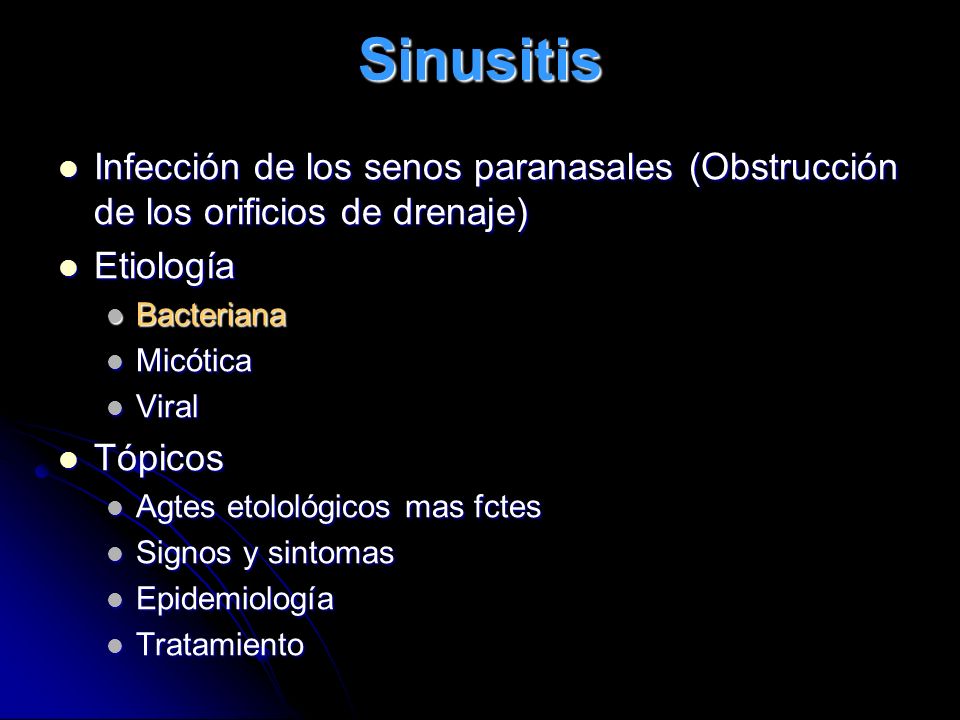 Sinusitis

- Infección de los senos paranasales (Obstrucción de los orificios de drenaje)
- Etiología
  - Bacteriana
  - Micótica
  - Viral
- Tópicos
  - Agtes etolológicos mas fctes
  - Signos y sintomas
  - Epidemiología
  - Tratamiento